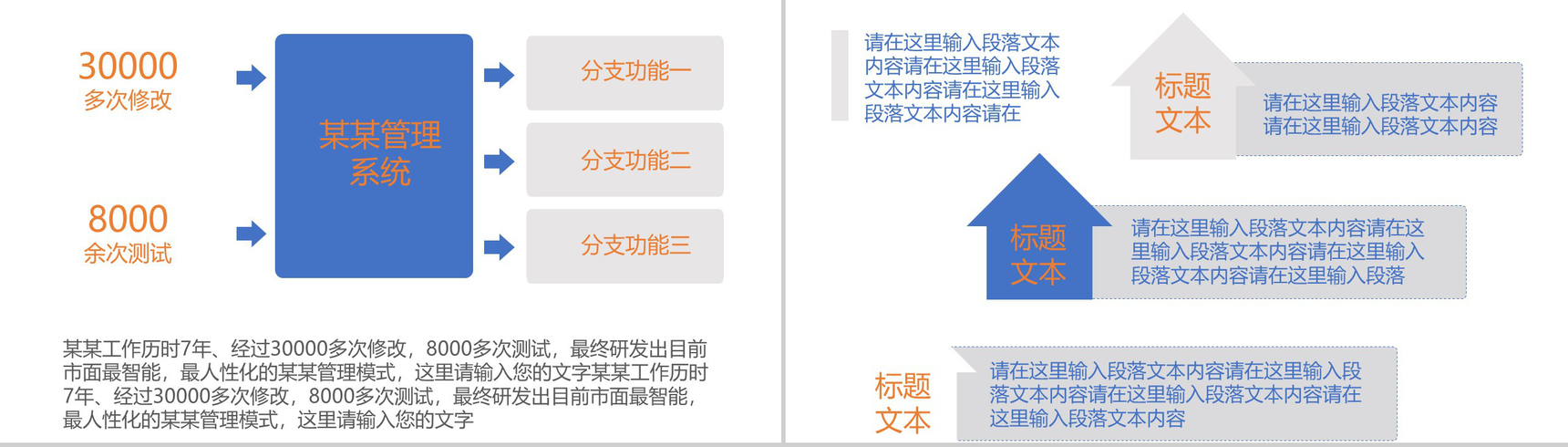 30000
多次修改

8000
余次测试

某某管理系统

分支功能一

分支功能二

分支功能三

某某工作历时7年、经过30000多次修改，8000多次测试，最终研发出目前市面最智能，最人性化的某某管理模式，这里请输入您的文字某某工作历时7年、经过30000多次修改，8000多次测试，最终研发出目前市面最智能，最人性化的某某管理模式，这里请输入您的文字

请在这里输入段落文本内容请在这里输入段落文本内容请在这里输入段落文本内容请在

标题文本

请在这里输入段落文本内容请在这里输入段落文本内容

标题文本

请在这里输入段落文本内容请在这里输入段落文本内容请在这里输入段落文本内容请在这里输入段落

标题文本

请在这里输入段落文本内容请在这里输入段落文本内容请在这里输入段落文本内容请在这里输入段落文本内容